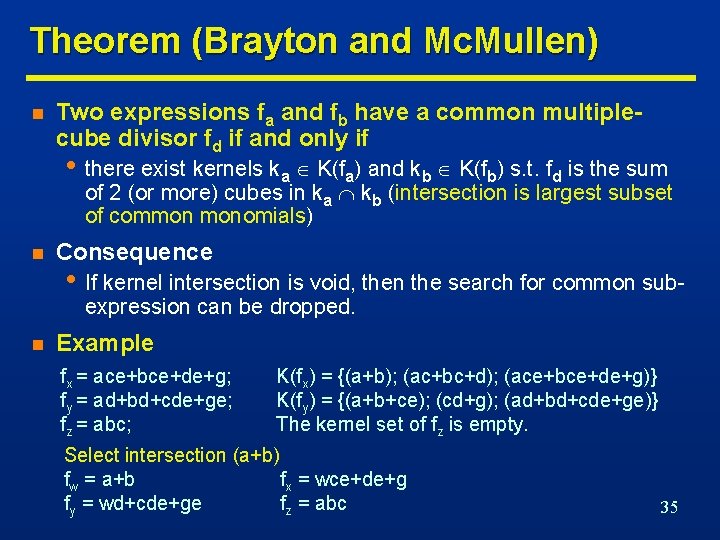 Theorem (Brayton and McMullen)

Two expressions $f_a$ and $f_b$ have a common multiple-cube divisor $f_d$ if and only if

• there exist kernels $k_a \in K(f_a)$ and $k_b \in K(f_b)$ s.t. $f_d$ is the sum of 2 (or more) cubes in $k_a \cap k_b$ (intersection is largest subset of common monomials)

Consequence

• If kernel intersection is void, then the search for common sub-expression can be dropped.

Example

$f_x$ = ace+bce+de+g; $K(f_x)$ = {(a+b); (ac+bc+d); (ace+bce+de+g)}
$f_y$ = ad+bd+cde+ge; $K(f_y)$ = {(a+b+ce); (cd+g); (ad+bd+cde+ge)}
$f_z$ = abc; The kernel set of $f_z$ is empty.

Select intersection (a+b)
$f_w$ = a+b $f_x$ = wce+de+g
$f_y$ = wd+cde+ge $f_z$ = abc

35